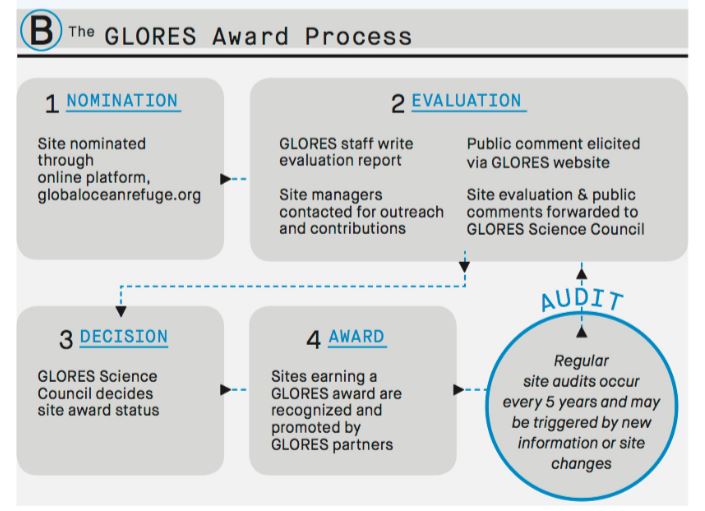 B The GLORES Award Process

1 NOMINATION

Site nominated through online platform, globaloceanrefuge.org

2 EVALUATION

GLORES staff write evaluation report

Site managers contacted for outreach and contributions

Public comment elicited via GLORES website

Site evaluation & public comments forwarded to GLORES Science Council

3 DECISION

GLORES Science Council decides site award status

4 AWARD

Sites earning a GLORES award are recognized and promoted by GLORES partners

AUDIT

Regular site audits occur every 5 years and may be triggered by new information or site changes